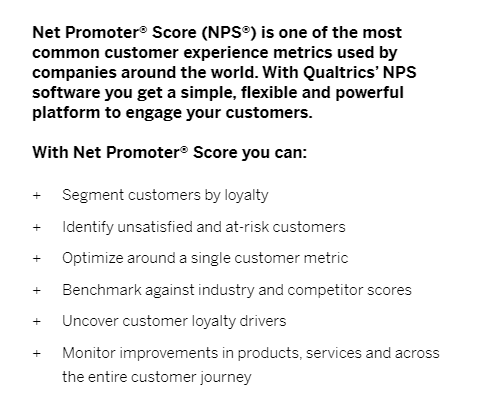 Net Promoter® Score (NPS®) is one of the most common customer experience metrics used by companies around the world. With Qualtrics' NPS software you get a simple, flexible and powerful platform to engage your customers.

With Net Promoter® Score you can:

+ Segment customers by loyalty

+ Identify unsatisfied and at-risk customers

+ Optimize around a single customer metric

+ Benchmark against industry and competitor scores

+ Uncover customer loyalty drivers

+ Monitor improvements in products, services and across the entire customer journey